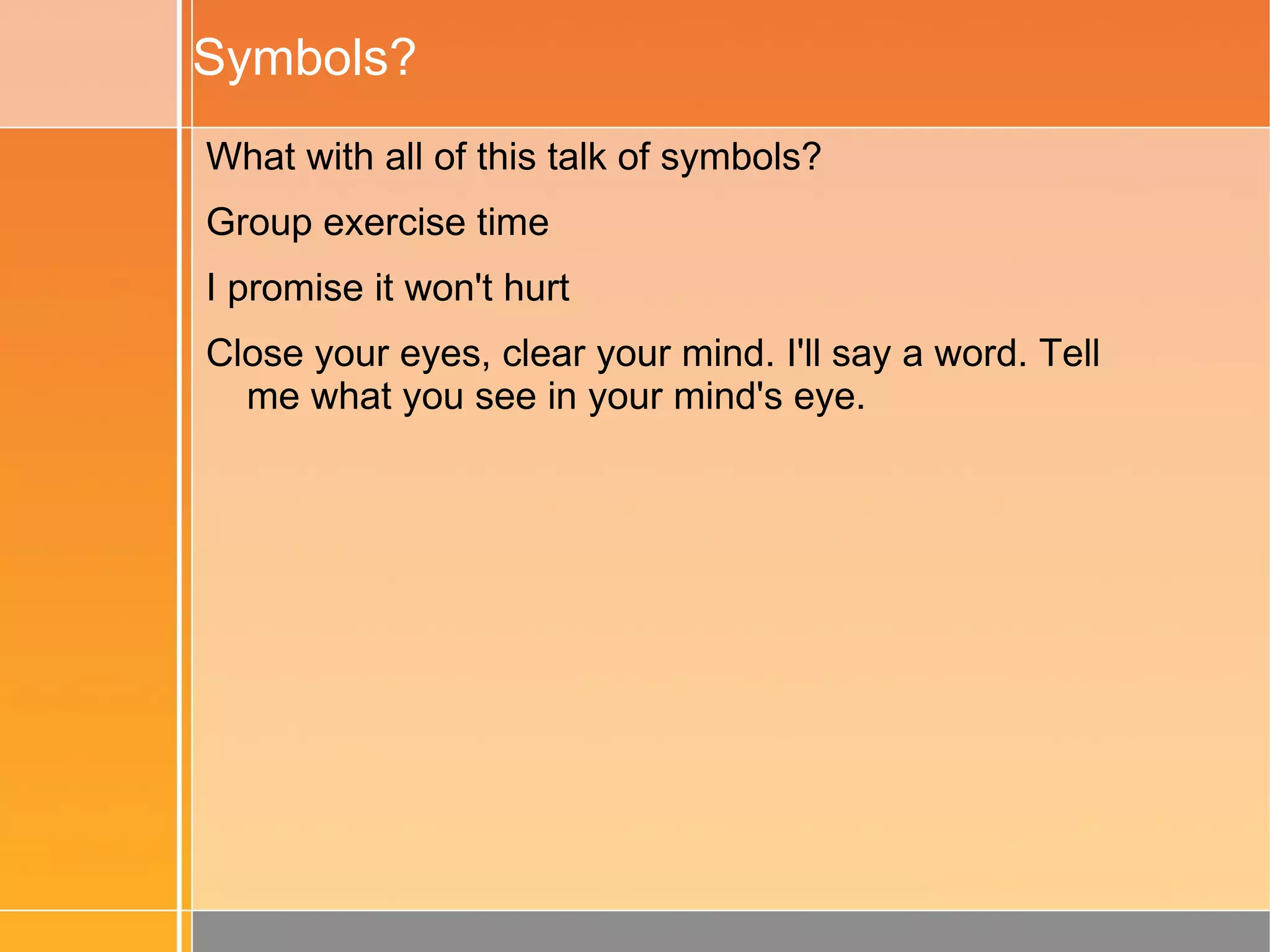 Symbols?

What with all of this talk of symbols?

Group exercise time

I promise it won't hurt

Close your eyes, clear your mind. I'll say a word. Tell me what you see in your mind's eye.